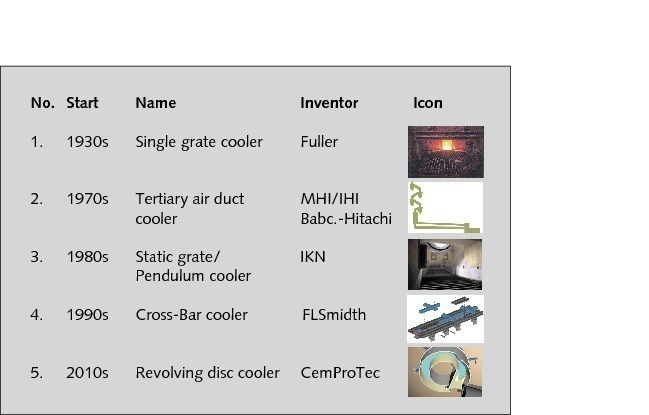 | No. | Start | Name | Inventor | Icon |
|---|---|---|---|---|
| 1. | 1930s | Single grate cooler | Fuller | |
| 2. | 1970s | Tertiary air duct cooler | MHI/IHI Babc.-Hitachi | |
| 3. | 1980s | Static grate/ Pendulum cooler | IKN | |
| 4. | 1990s | Cross-Bar cooler | FLSmidth | |
| 5. | 2010s | Revolving disc cooler | CemProTec | |